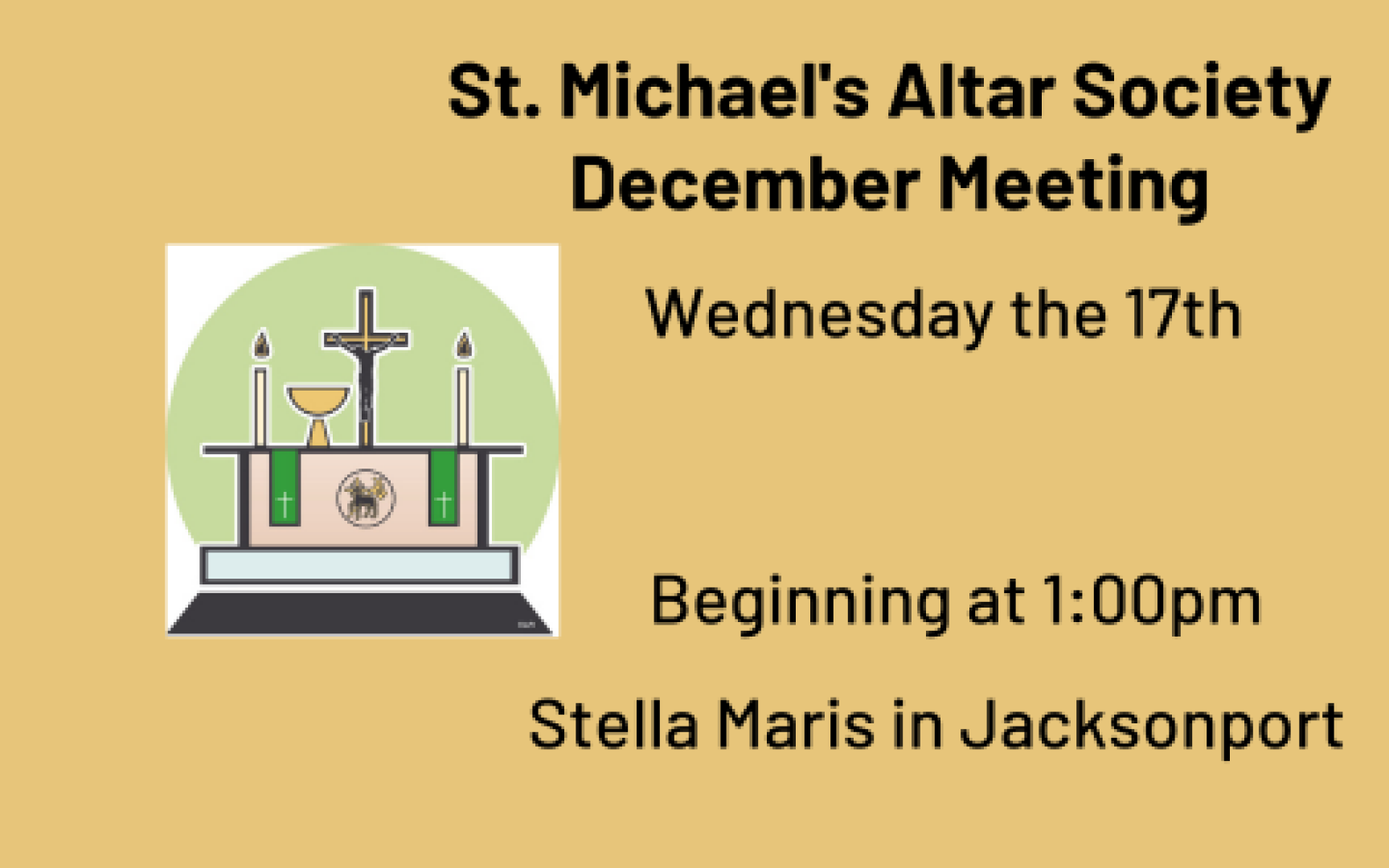 St. Michael's Altar Society
December Meeting

Wednesday the 17th

Beginning at 1:00pm

Stella Maris in Jacksonport